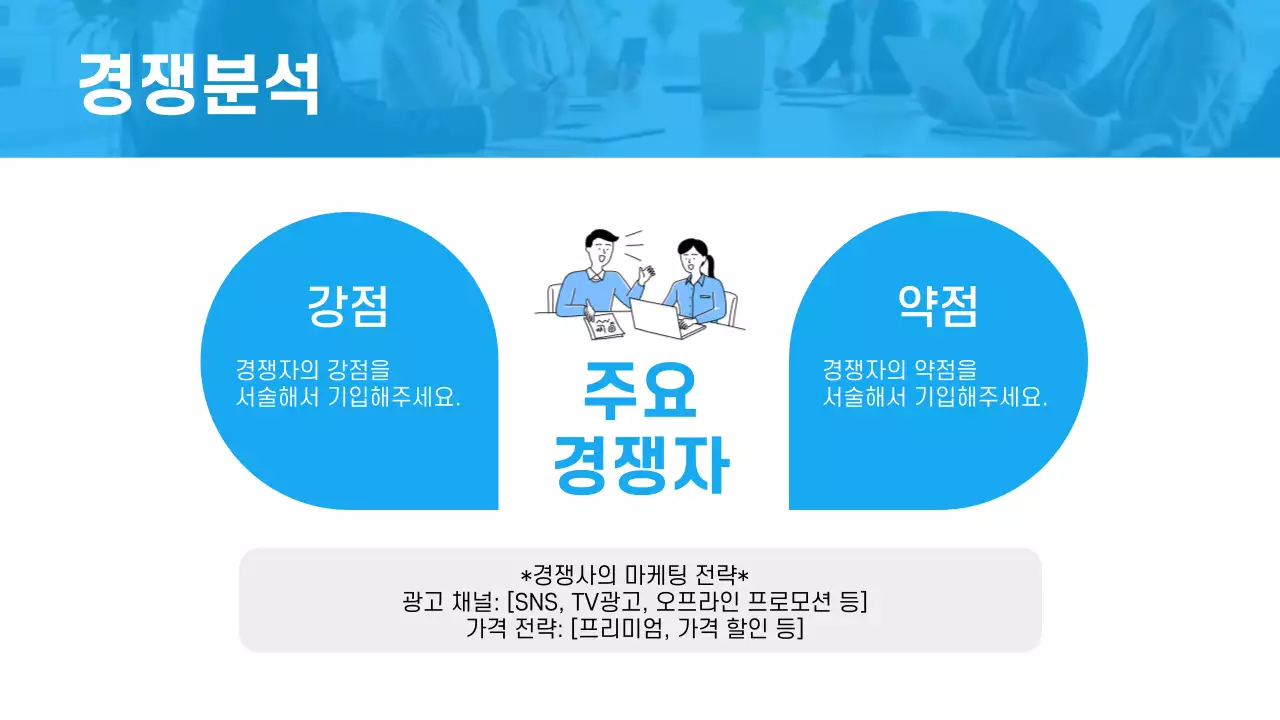 경쟁분석

강점

경쟁자의 강점을 서술해서 기입해주세요.

주요 경쟁자

약점

경쟁자의 약점을 서술해서 기입해주세요.

*경쟁사의 마케팅 전략*
광고 채널: [SNS, TV광고, 오프라인 프로모션 등]
가격 전략: [프리미엄, 가격 할인 등]